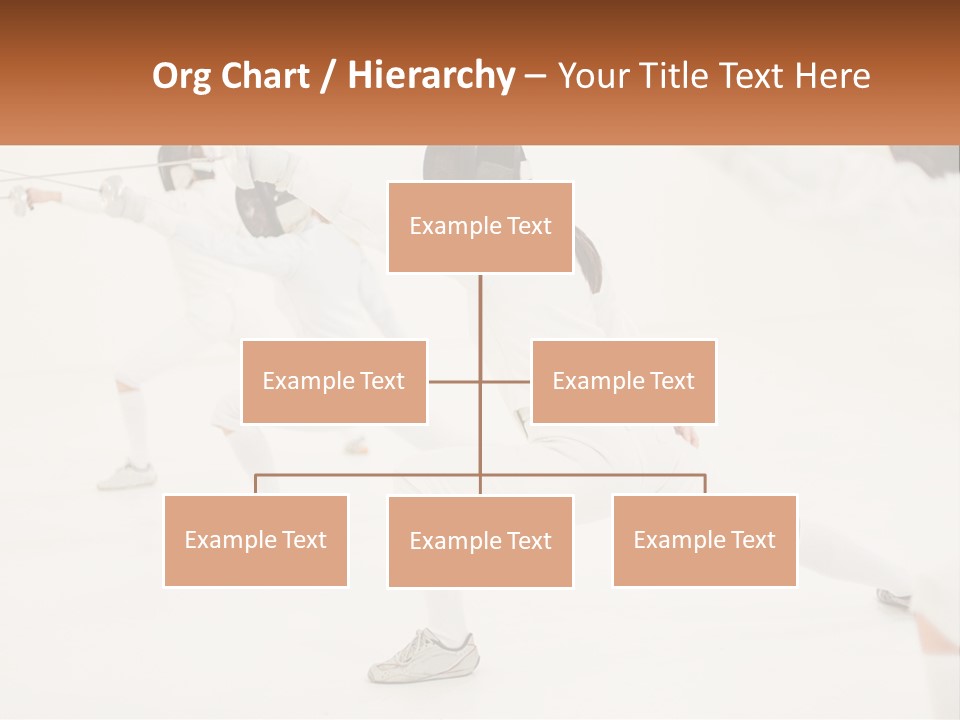 Org Chart / Hierarchy – Your Title Text Here

Example Text

Example Text

Example Text

Example Text

Example Text

Example Text